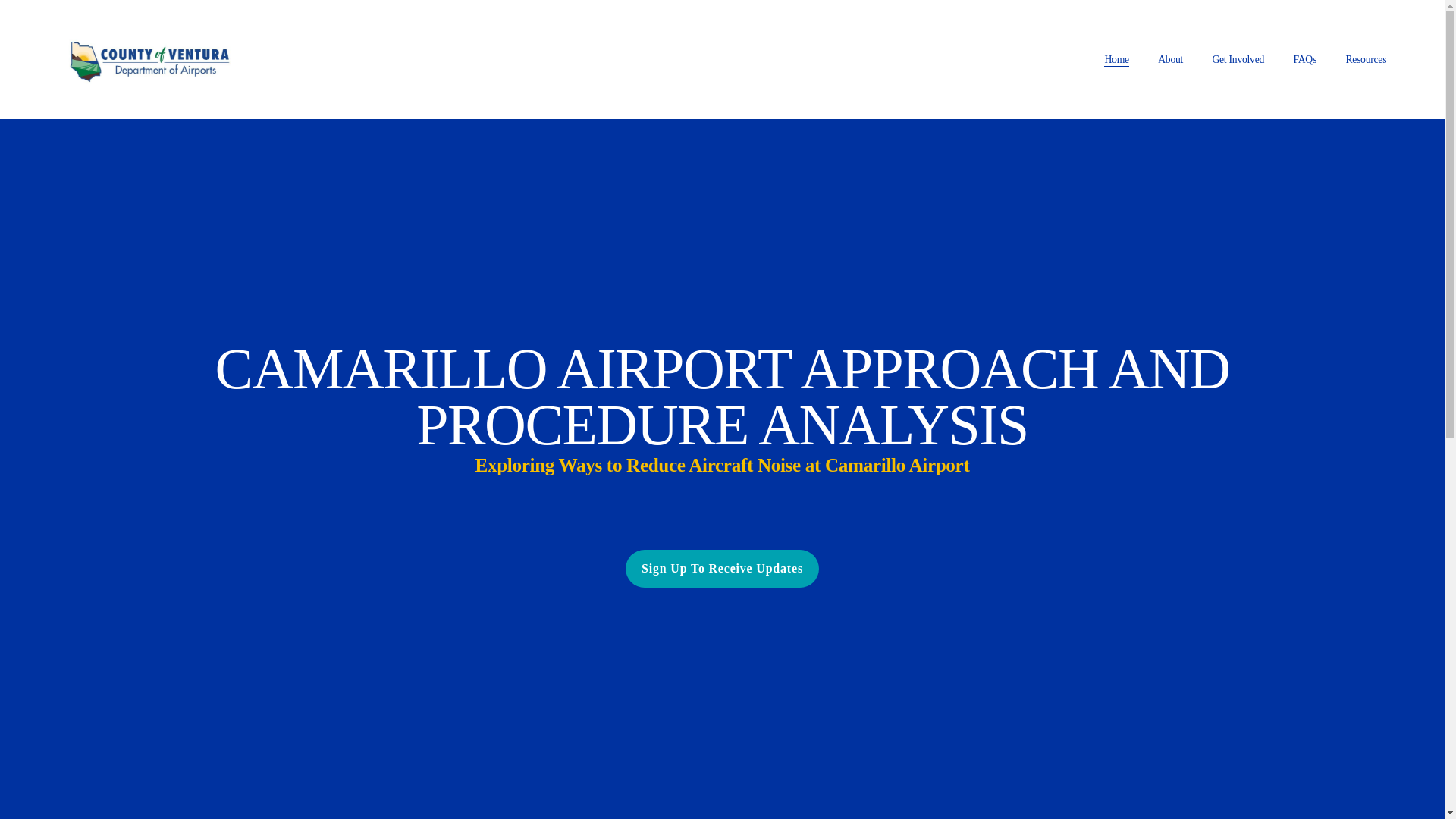 COUNTY of VENTURA
Department of Airports

Home About Get Involved FAQs Resources

CAMARILLO AIRPORT APPROACH AND PROCEDURE ANALYSIS

Exploring Ways to Reduce Aircraft Noise at Camarillo Airport

Sign Up To Receive Updates